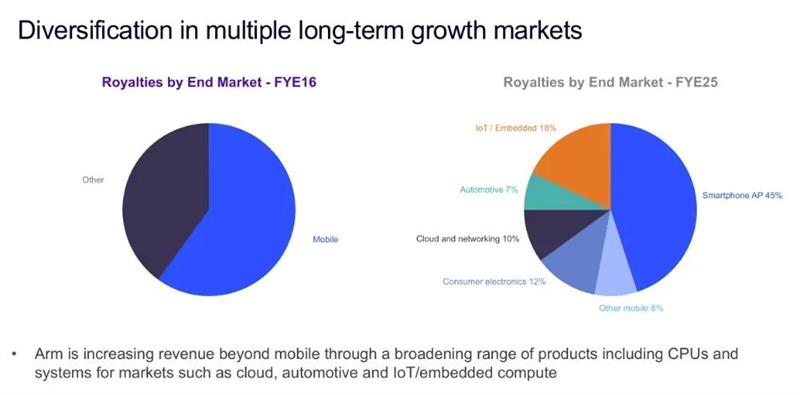 Diversification in multiple long-term growth markets

Royalties by End Market - FYE16

Other

Mobile

Royalties by End Market - FYE25

IoT / Embedded 18%

Automotive 7%

Cloud and networking 10%

Consumer electronics 12%

Other mobile 8%

Smartphone AP 45%

• Arm is increasing revenue beyond mobile through a broadening range of products including CPUs and systems for markets such as cloud, automotive and IoT/embedded compute